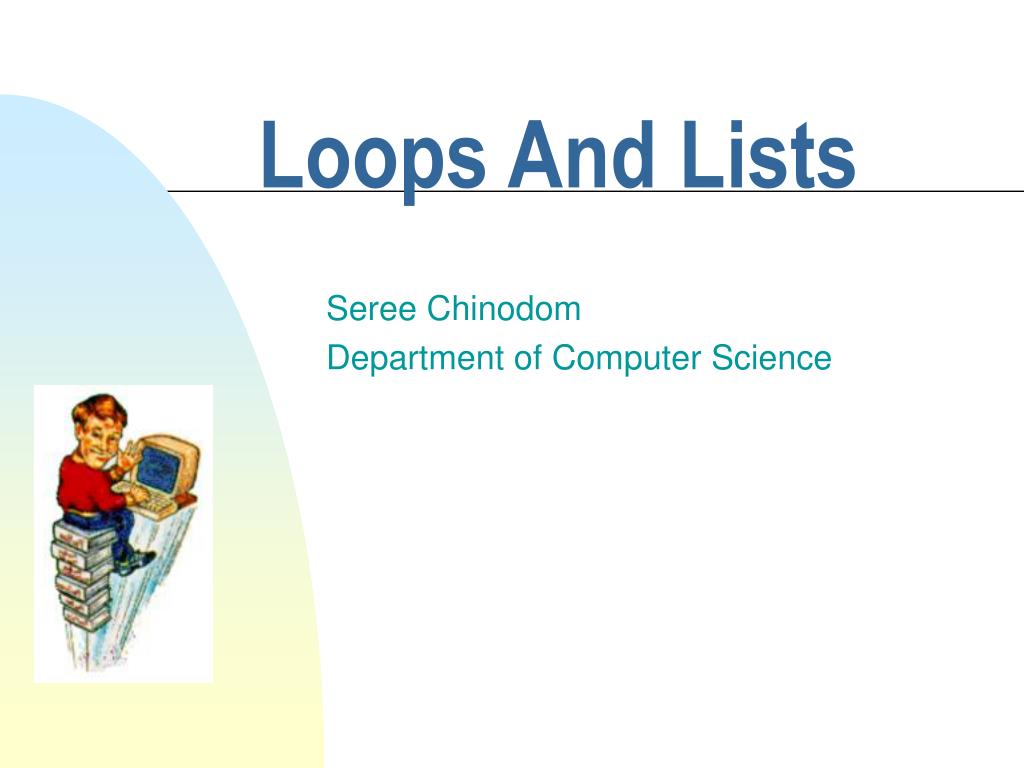 Loops And Lists

Seree Chinodom
Department of Computer Science